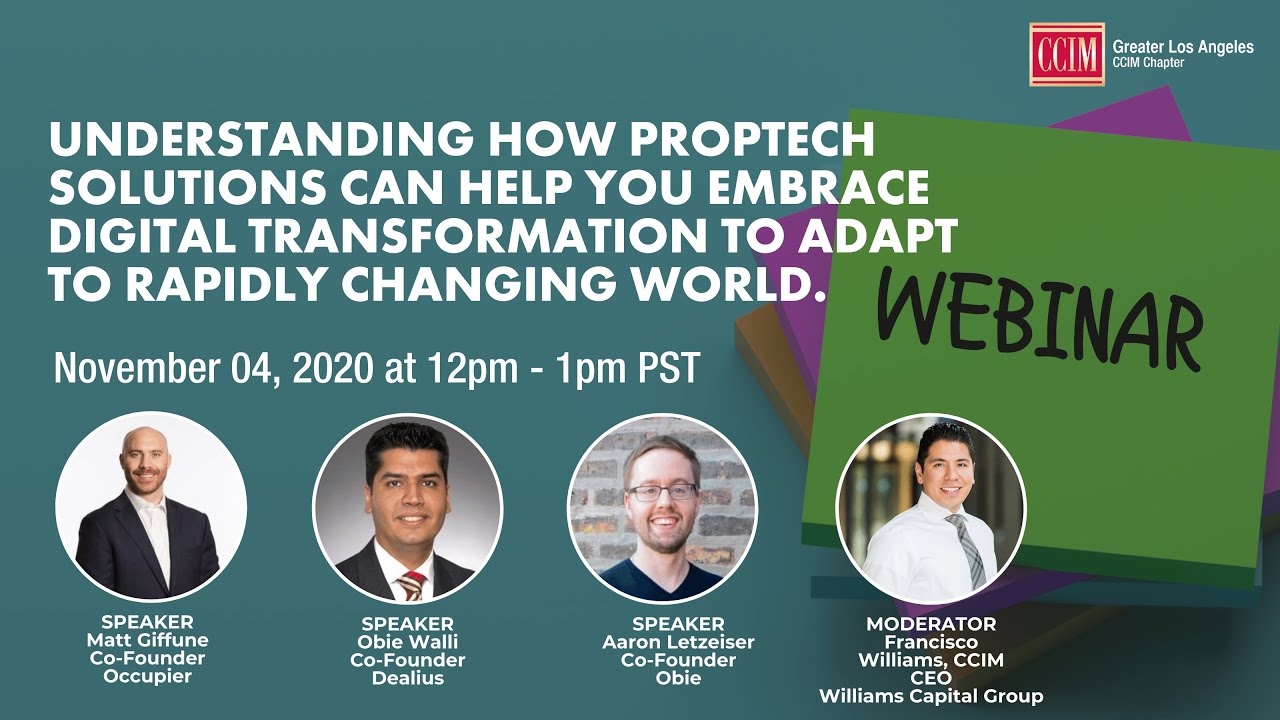 CCIM Greater Los Angeles CCIM Chapter

UNDERSTANDING HOW PROPTECH SOLUTIONS CAN HELP YOU EMBRACE DIGITAL TRANSFORMATION TO ADAPT TO RAPIDLY CHANGING WORLD.

WEBINAR

November 04, 2020 at 12pm - 1pm PST

SPEAKER
Matt Giffune
Co-Founder
Occupier

SPEAKER
Obie Walli
Co-Founder
Dealius

SPEAKER
Aaron Letzeiser
Co-Founder
Obie

MODERATOR
Francisco Williams, CCIM
CEO
Williams Capital Group